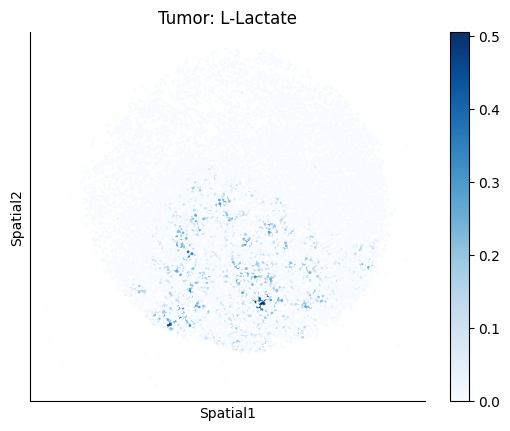 Tumor: L-Lactate

Spatial2

Spatial1

0.5
0.4
0.3
0.2
0.1
0.0